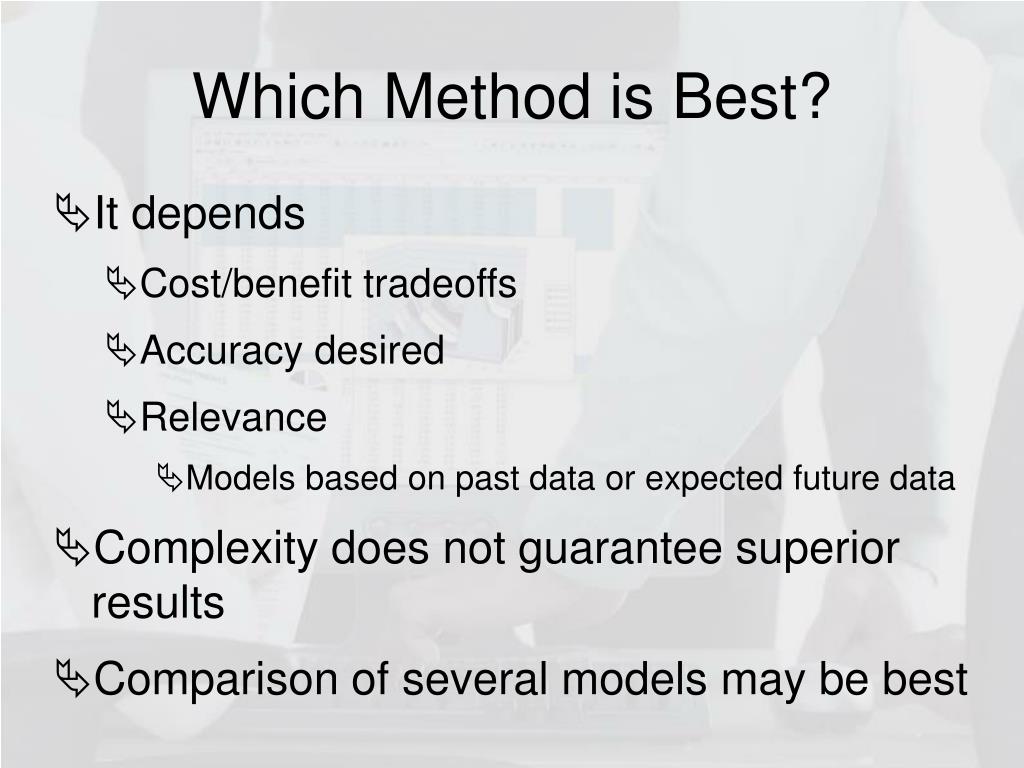 Which Method is Best?

It depends

Cost/benefit tradeoffs

Accuracy desired

Relevance

Models based on past data or expected future data

Complexity does not guarantee superior results

Comparison of several models may be best